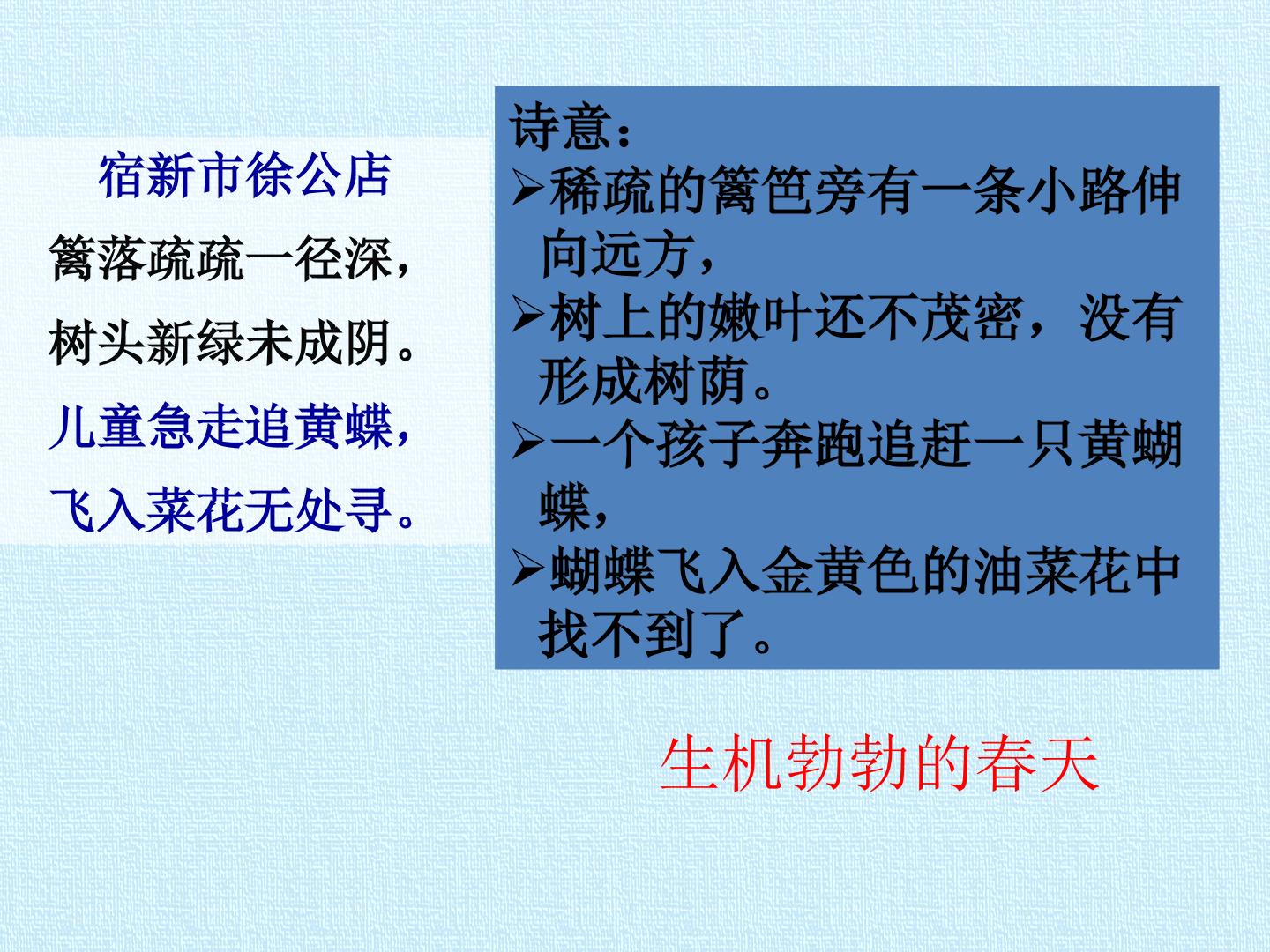 宿新市徐公店

篱落疏疏一径深，

树头新绿未成阴。

儿童急走追黄蝶，

飞入菜花无处寻。

诗意：

➢稀疏的篱笆旁有一条小路伸向远方，

➢树上的嫩叶还不茂密，没有形成树荫。

➢一个孩子奔跑追赶一只黄蝴蝶，

➢蝴蝶飞入金黄色的油菜花中找不到了。

生机勃勃的春天